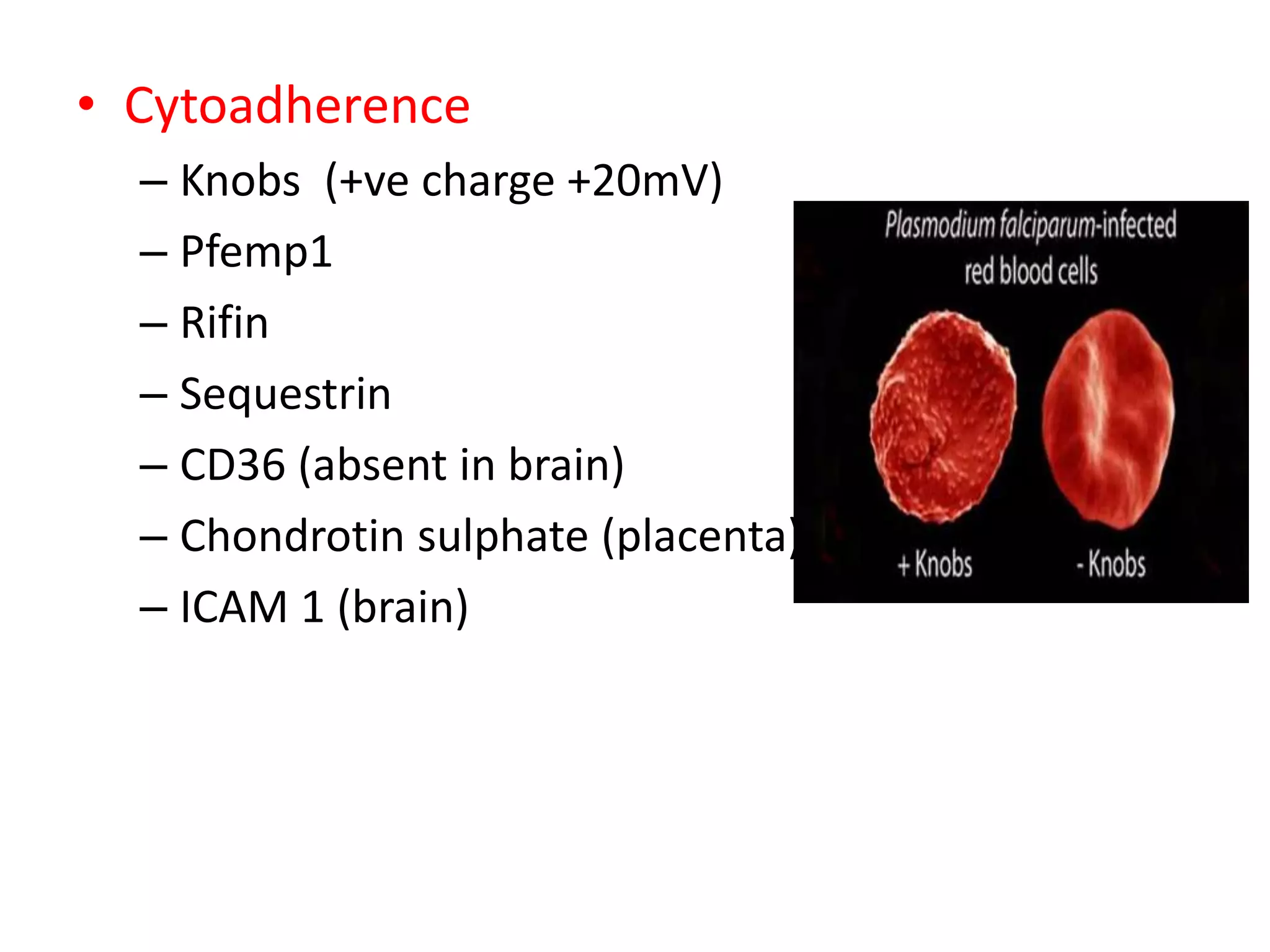 • Cytoadherence
– Knobs (+ve charge +20mV)
– Pfemp1
– Rifin
– Sequestrin
– CD36 (absent in brain)
– Chondrotin sulphate (placenta)
– ICAM 1 (brain)

Plasmodium falciparum-infected red blood cells

+ Knobs

- Knobs